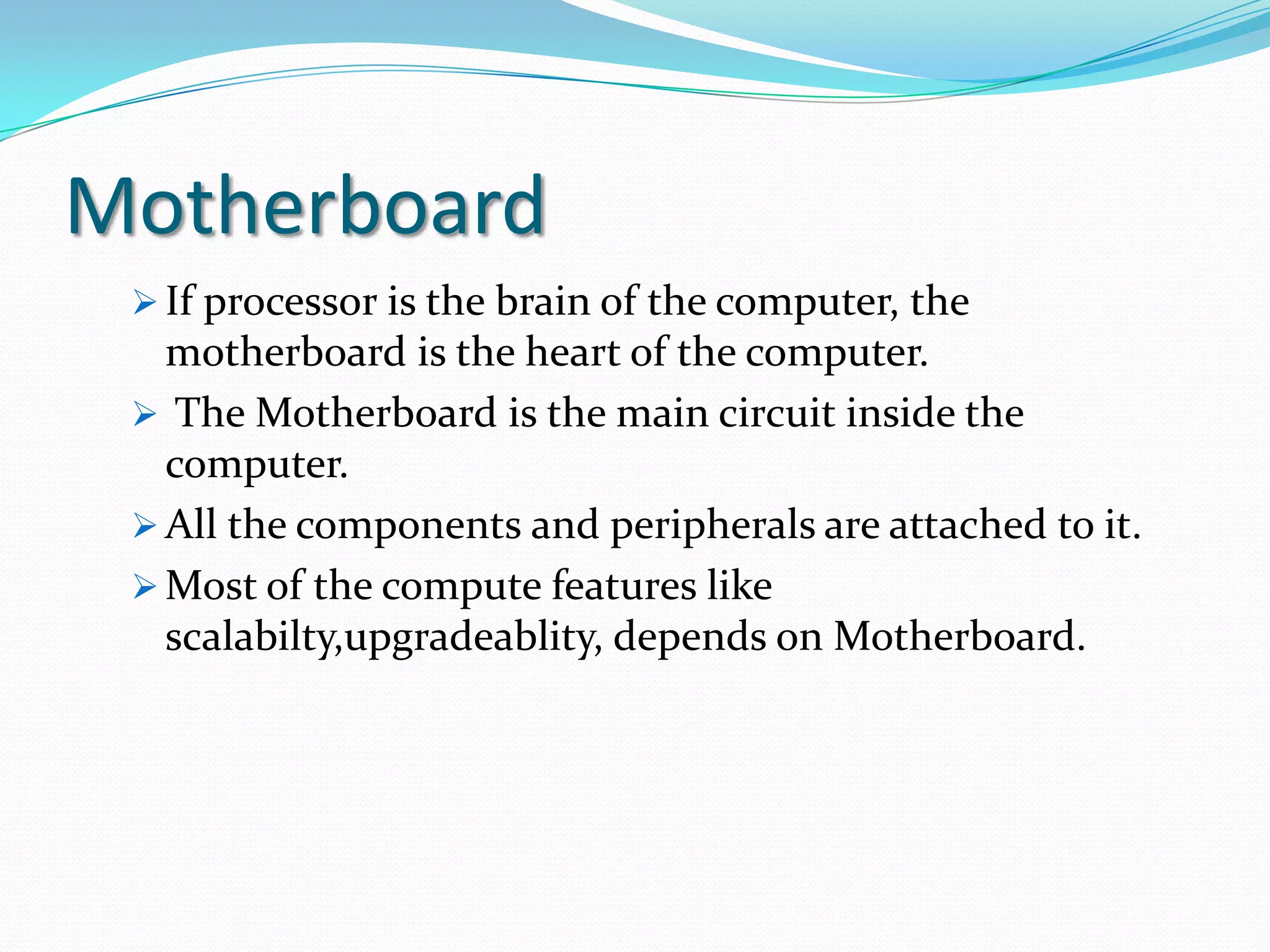 Motherboard

➢ If processor is the brain of the computer, the motherboard is the heart of the computer.

➢ The Motherboard is the main circuit inside the computer.

➢ All the components and peripherals are attached to it.

➢ Most of the compute features like scalabilty,upgradeablity, depends on Motherboard.